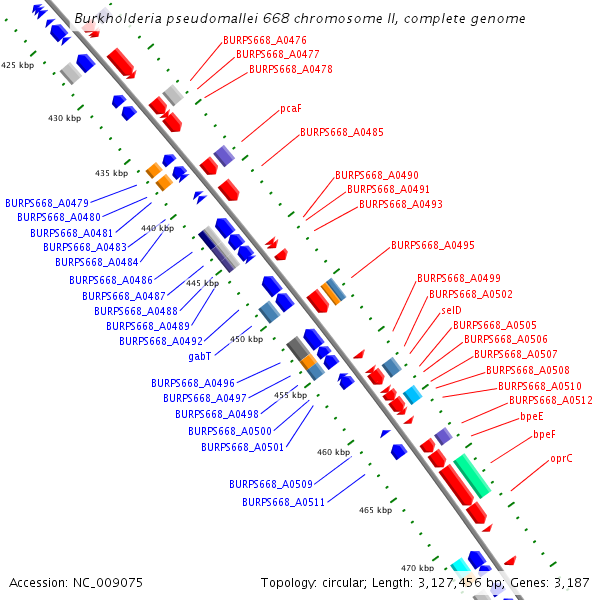 Burkholderia pseudomallei 668 chromosome II, complete genome

425 kbp
430 kbp
435 kbp
440 kbp
445 kbp
450 kbp
455 kbp
460 kbp
465 kbp
470 kbp

BURPS668_A0476
BURPS668_A0477
BURPS668_A0478
pcaF
BURPS668_A0485
BURPS668_A0490
BURPS668_A0491
BURPS668_A0493
BURPS668_A0495
BURPS668_A0499
BURPS668_A0502
selD
BURPS668_A0505
BURPS668_A0506
BURPS668_A0507
BURPS668_A0508
BURPS668_A0510
BURPS668_A0512
bpeE
bpeF
oprC

BURPS668_A0479
BURPS668_A0480
BURPS668_A0481
BURPS668_A0483
BURPS668_A0484
BURPS668_A0486
BURPS668_A0487
BURPS668_A0488
BURPS668_A0489
BURPS668_A0492
gabT
BURPS668_A0496
BURPS668_A0497
BURPS668_A0498
BURPS668_A0500
BURPS668_A0501
BURPS668_A0509
BURPS668_A0511

Accession: NC_009075
Topology: circular; Length: 3,127,456 bp; Genes: 3,187